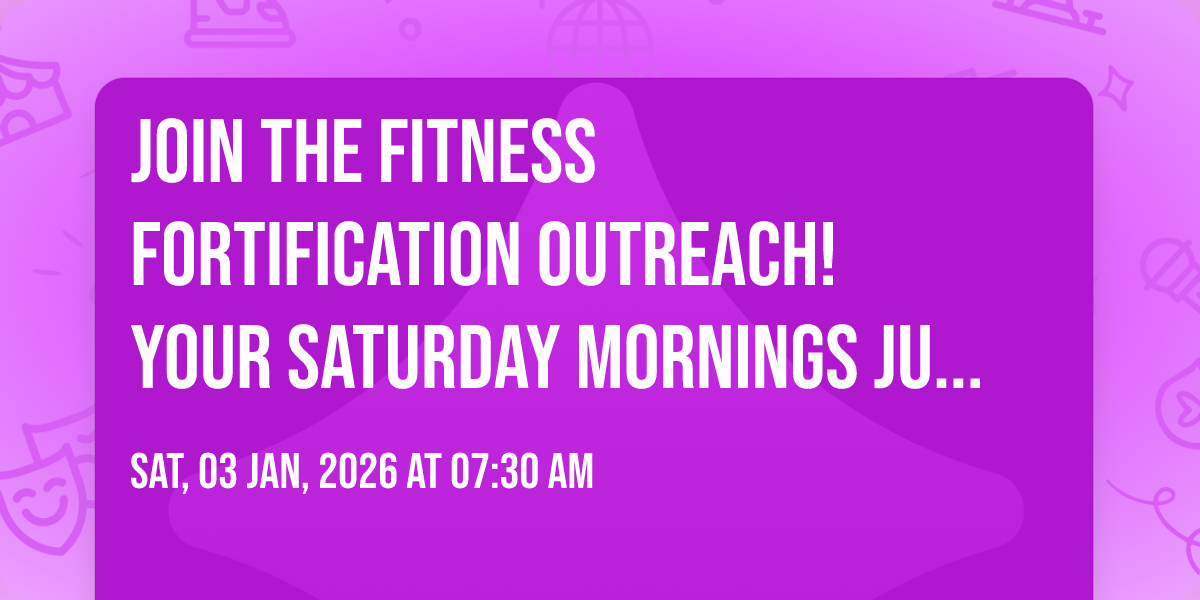 JOIN THE FITNESS FORTIFICATION OUTREACH! YOUR SATURDAY MORNINGS JU...

SAT, 03 JAN, 2026 AT 07:30 AM